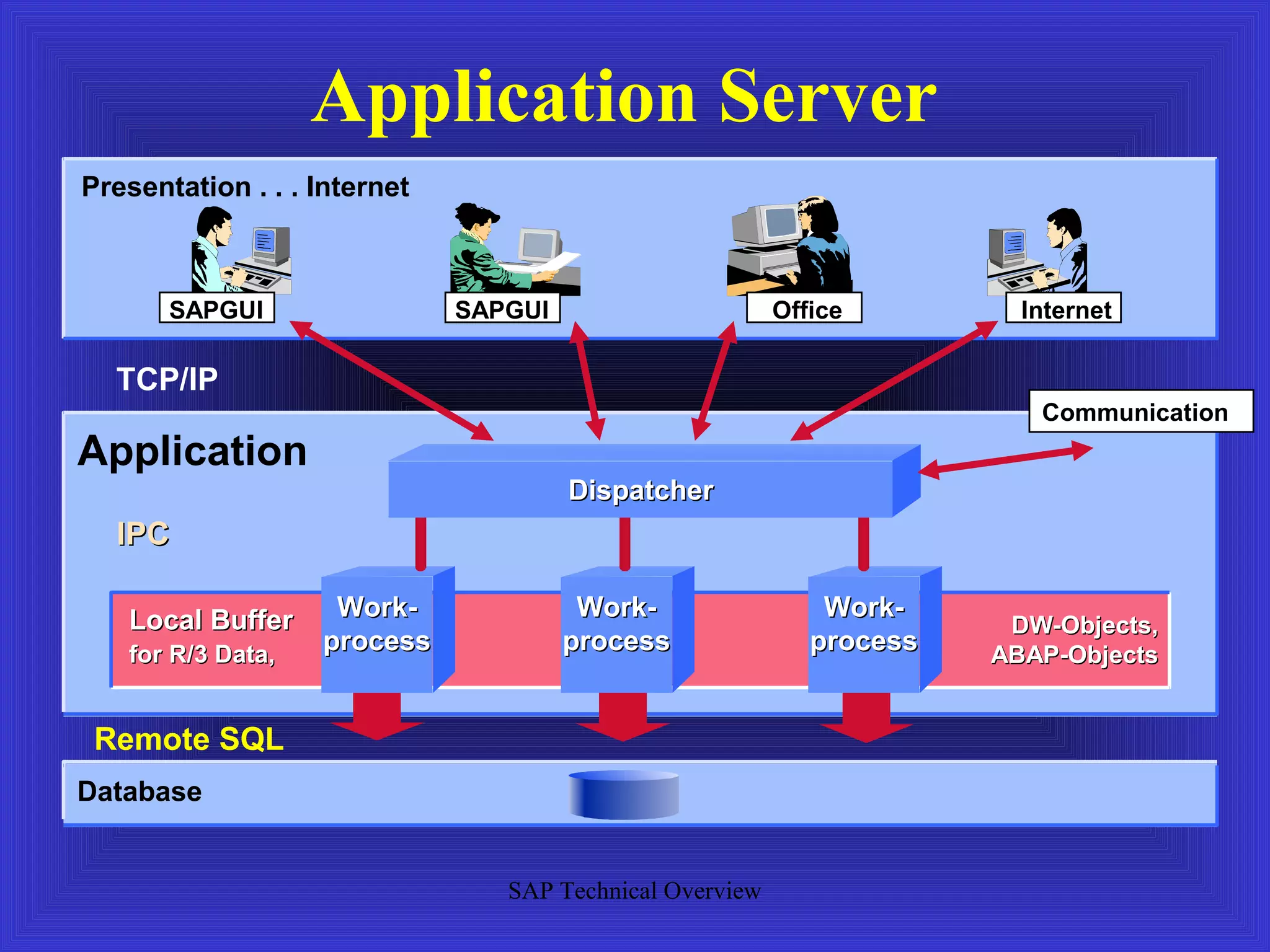 Application Server

Presentation . . . Internet

SAPGUI

SAPGUI

Office

Internet

TCP/IP

Communication

Application

Dispatcher

IPC

Local Buffer for R/3 Data,

Work-process

Work-process

Work-process

DW-Objects, ABAP-Objects

Remote SQL

Database

SAP Technical Overview